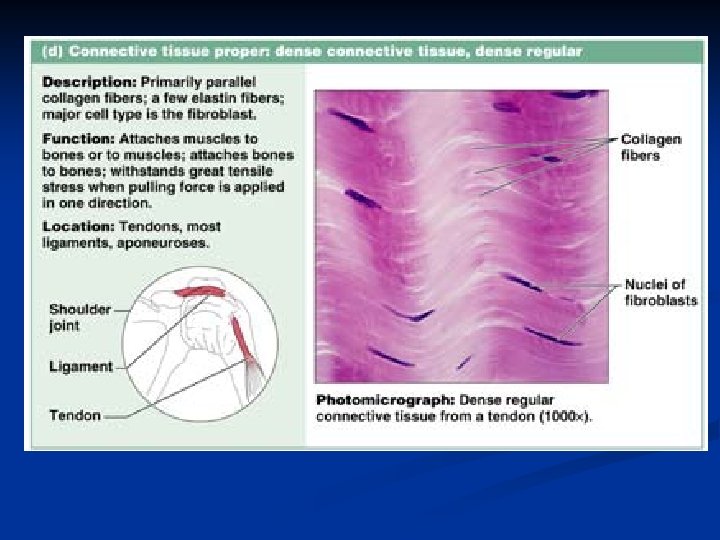 (d) Connective tissue proper: dense connective tissue, dense regular

Description: Primarily parallel collagen fibers; a few elastin fibers; major cell type is the fibroblast.

Function: Attaches muscles to bones or to muscles; attaches bones to bones; withstands great tensile stress when pulling force is applied in one direction.

Location: Tendons, most ligaments, aponeuroses.

Shoulder joint

Ligament

Tendon

Collagen fibers

Nuclei of fibroblasts

Photomicrograph: Dense regular connective tissue from a tendon (1000×).